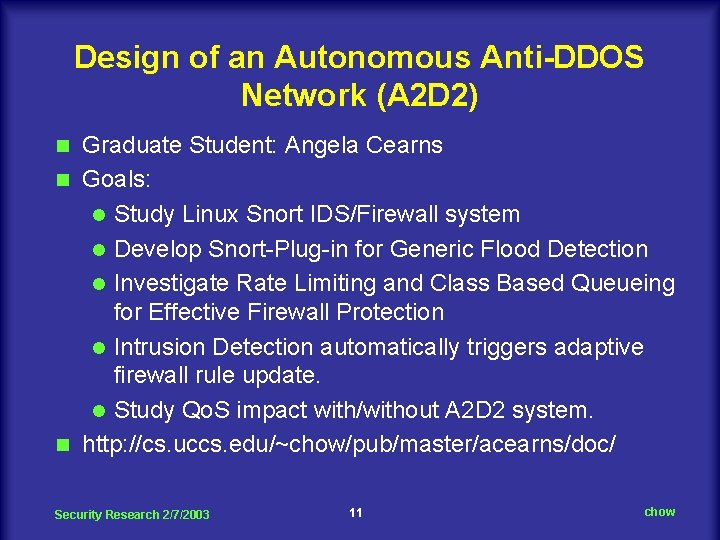 Design of an Autonomous Anti-DDOS Network (A2D2)

Graduate Student: Angela Cearns

Goals:

Study Linux Snort IDS/Firewall system

Develop Snort-Plug-in for Generic Flood Detection

Investigate Rate Limiting and Class Based Queueing for Effective Firewall Protection

Intrusion Detection automatically triggers adaptive firewall rule update.

Study QoS impact with/without A2D2 system.

http://cs.uccs.edu/~chow/pub/master/acearns/doc/

Security Research 2/7/2003

11

chow